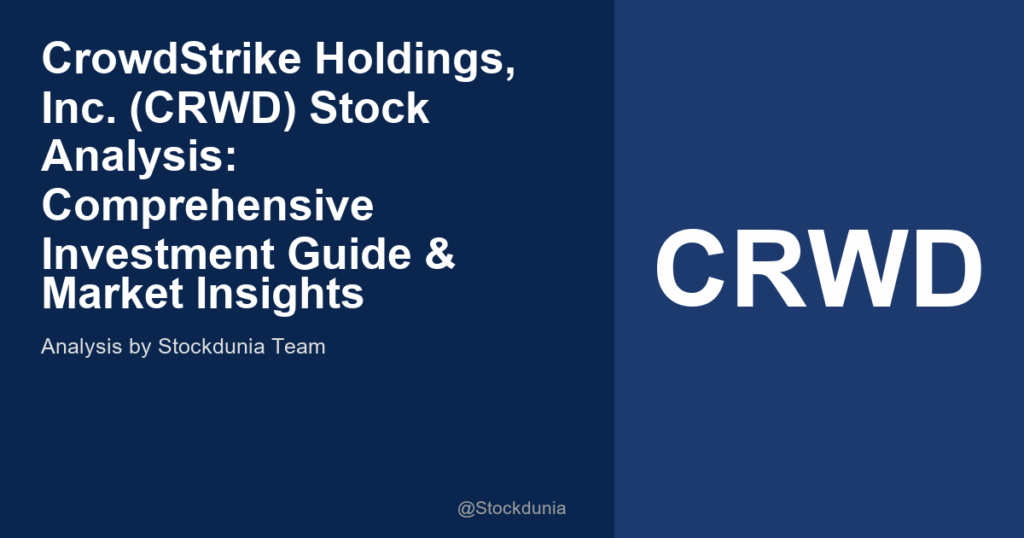 CrowdStrike Holdings, Inc. (CRWD) Stock Analysis: Comprehensive Investment Guide & Market Insights

Analysis by Stockdunia Team

@Stockdunia

CRWD